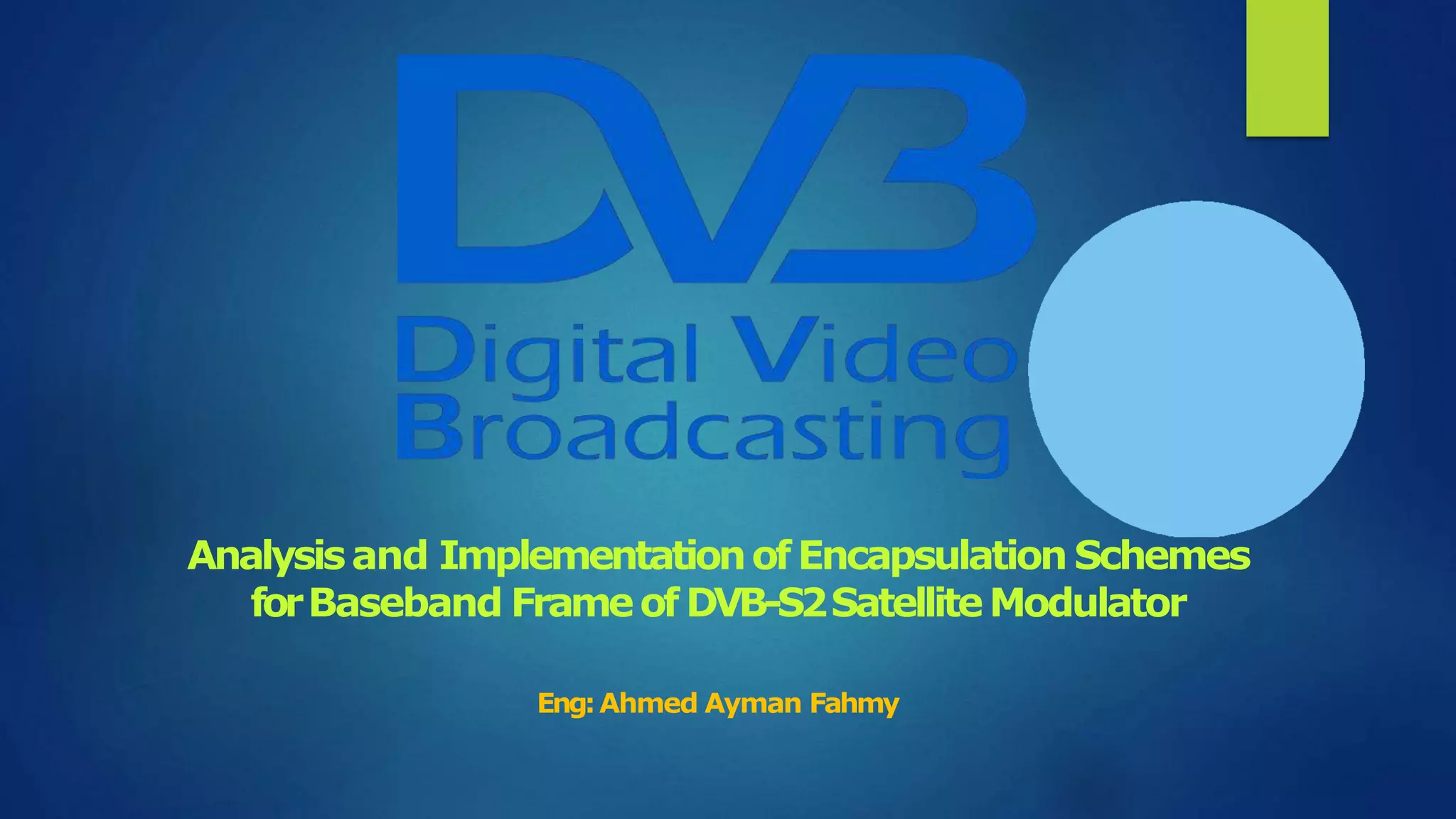 DVB
Digital Video
Broadcasting

Analysis and Implementation of Encapsulation Schemes for Baseband Frame of DVB-S2 Satellite Modulator

Eng: Ahmed Ayman Fahmy